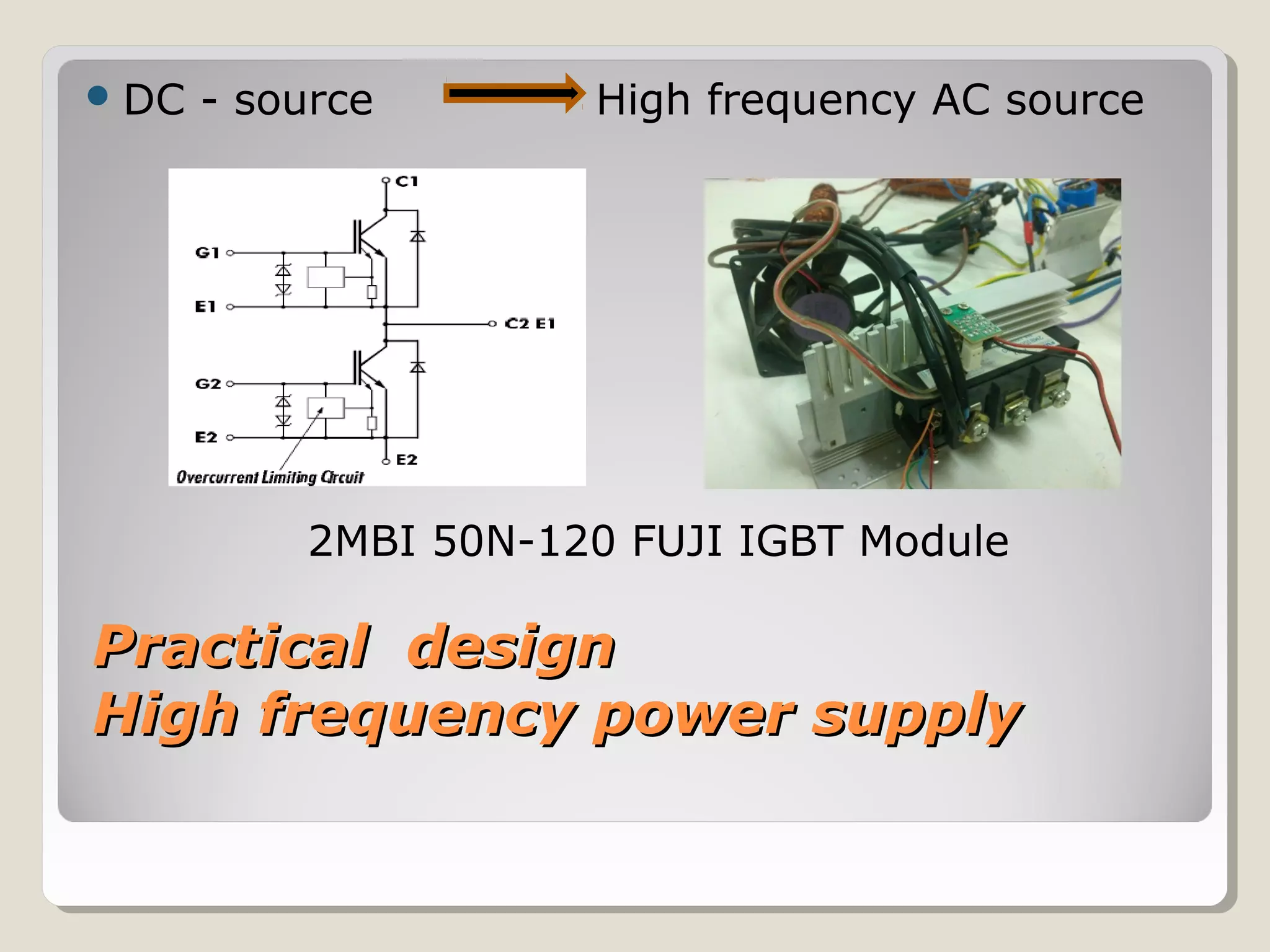 DC - source High frequency AC source

C1
G1
E1
C2 E1
G2
E2
E2
Overcurrent Limiting Circuit

2MBI 50N-120 FUJI IGBT Module

Practical design
High frequency power supply